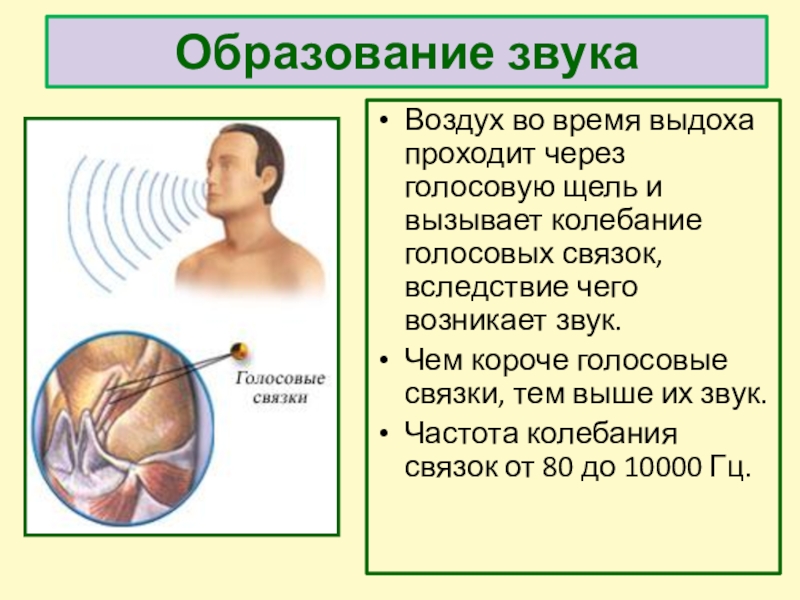 Образование звука

Голосовые связки

• Воздух во время выдоха проходит через голосовую щель и вызывает колебание голосовых связок, вследствие чего возникает звук.

• Чем короче голосовые связки, тем выше их звук.

• Частота колебания связок от 80 до 10000 Гц.